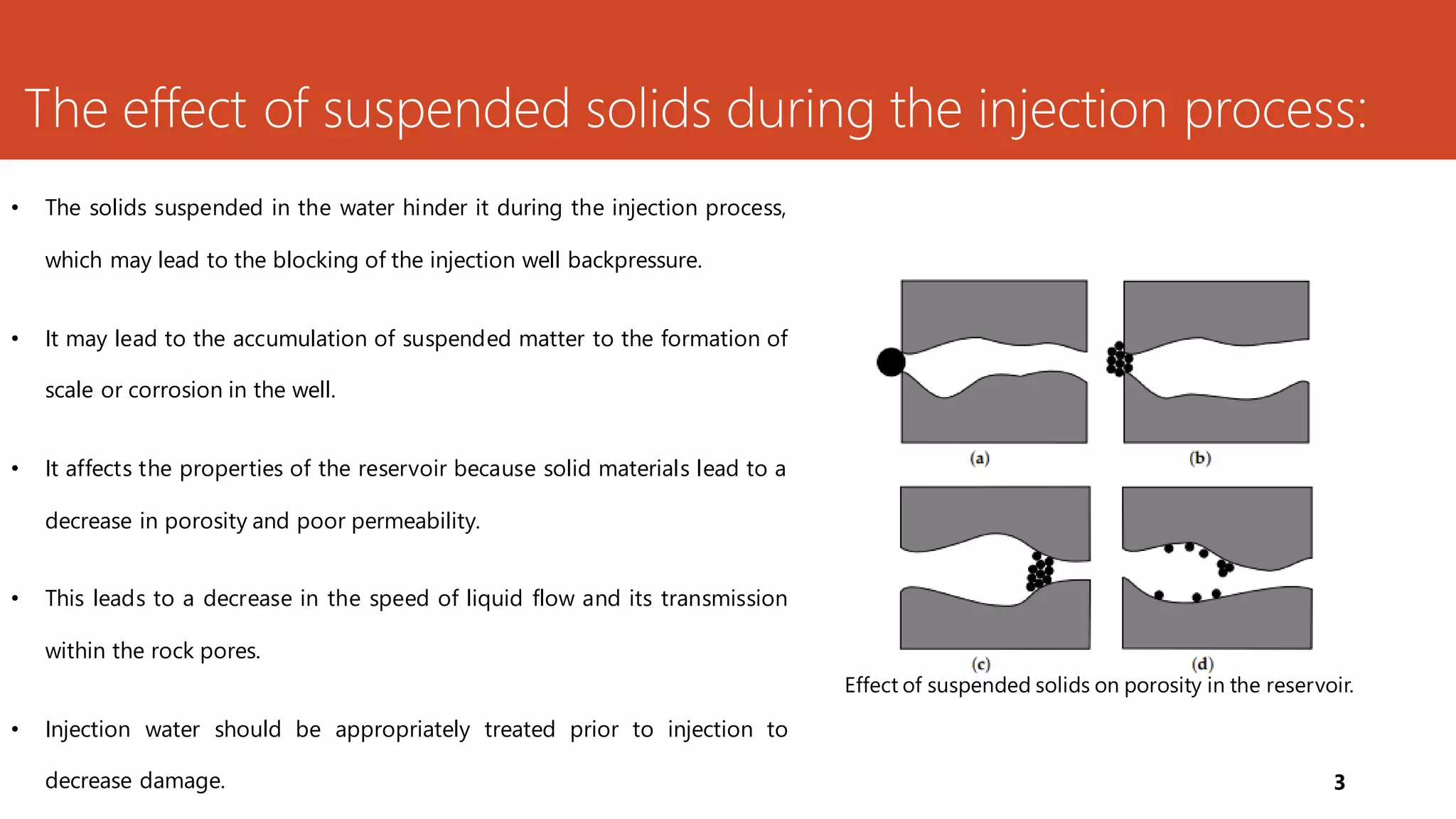 The effect of suspended solids during the injection process:

• The solids suspended in the water hinder it during the injection process, which may lead to the blocking of the injection well backpressure.

• It may lead to the accumulation of suspended matter to the formation of scale or corrosion in the well.

• It affects the properties of the reservoir because solid materials lead to a decrease in porosity and poor permeability.

• This leads to a decrease in the speed of liquid flow and its transmission within the rock pores.

• Injection water should be appropriately treated prior to injection to decrease damage.

(a)

(b)

(c)

(d)

Effect of suspended solids on porosity in the reservoir.

3